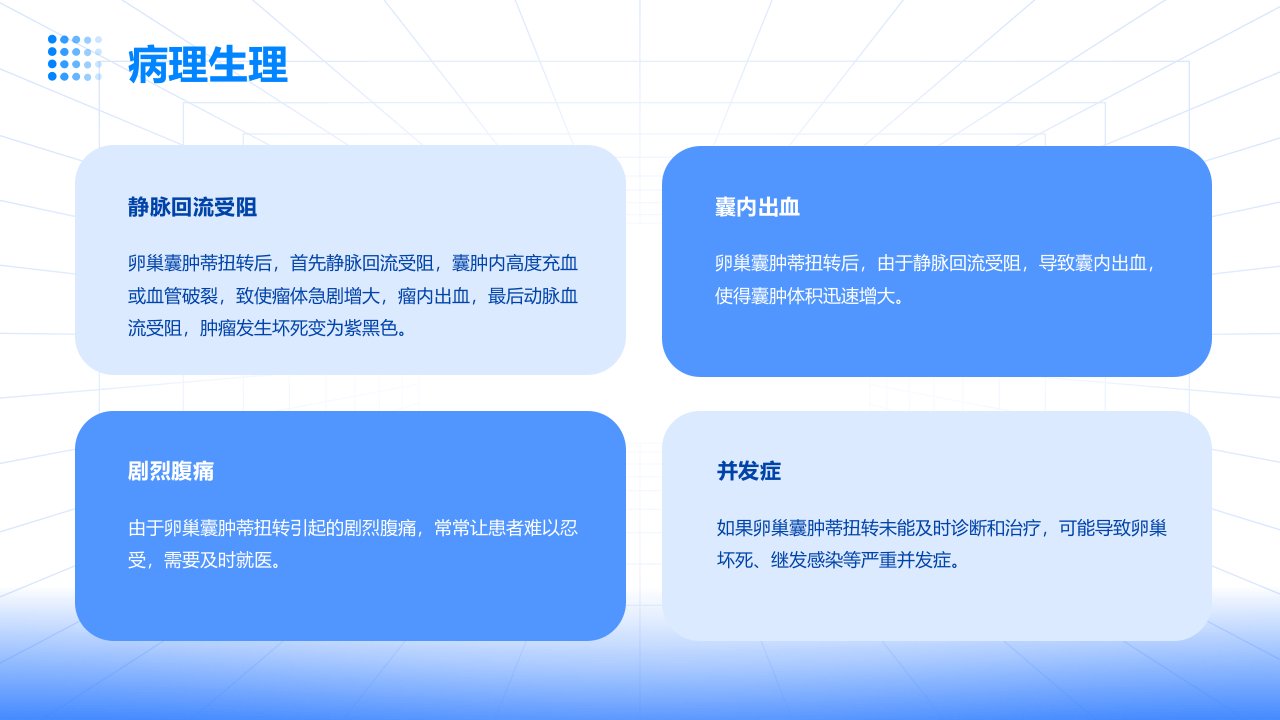 病理生理

静脉回流受阻

卵巢囊肿蒂扭转后，首先静脉回流受阻，囊肿内高度充血或血管破裂，致使瘤体急剧增大，瘤内出血，最后动脉血流受阻，肿瘤发生坏死变为紫黑色。

囊内出血

卵巢囊肿蒂扭转后，由于静脉回流受阻，导致囊内出血，使得囊肿体积迅速增大。

剧烈腹痛

由于卵巢囊肿蒂扭转引起的剧烈腹痛，常常让患者难以忍受，需要及时就医。

并发症

如果卵巢囊肿蒂扭转未能及时诊断和治疗，可能导致卵巢坏死、继发感染等严重并发症。